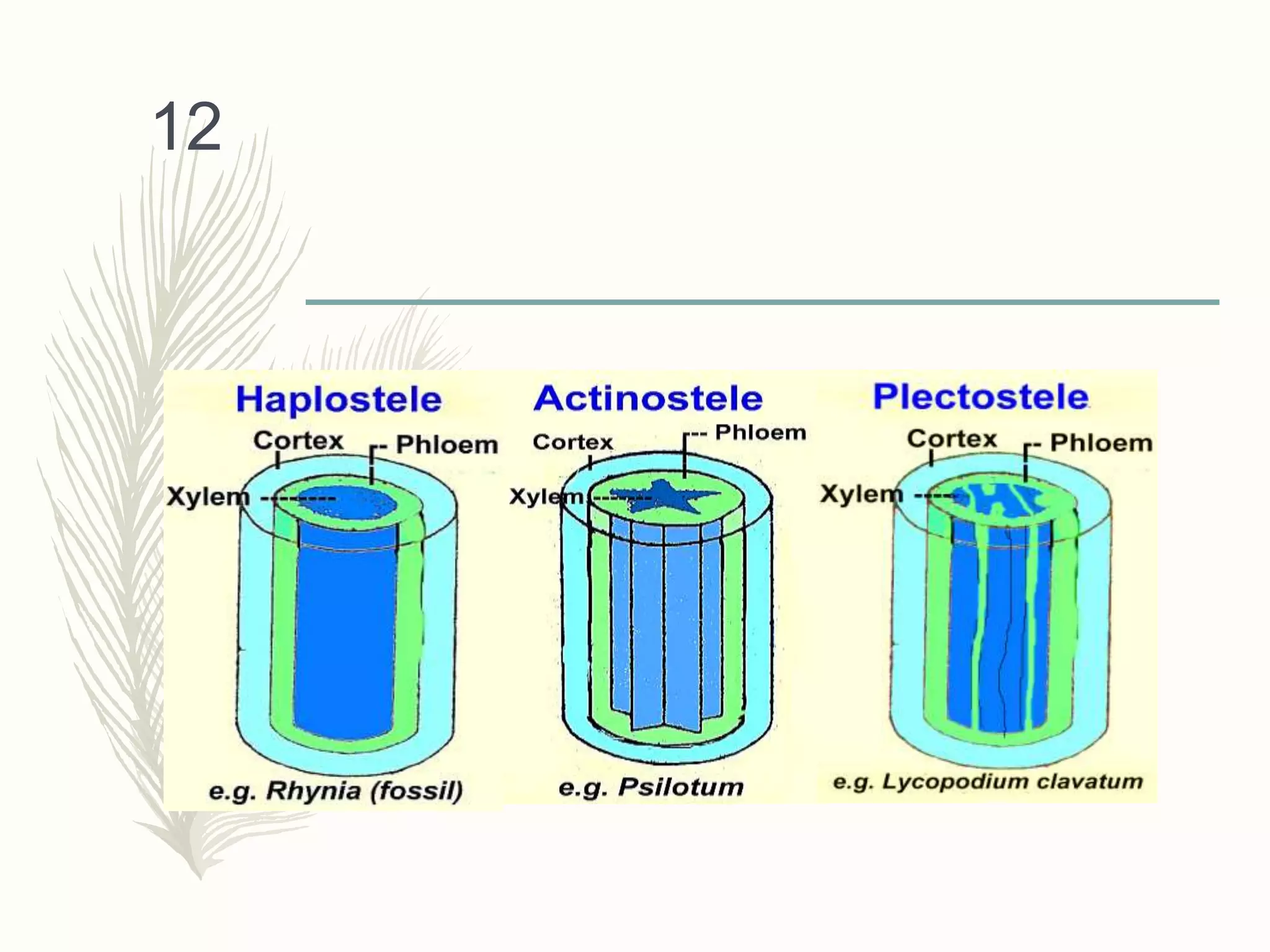 12

Haplostele

Cortex

Phloem

Xylem

e.g. Rhynia (fossil)

Actinostele

Cortex

Phloem

Xylem

e.g. Psilotum

Plectostele

Cortex

Phloem

Xylem

e.g. Lycopodium clavatum